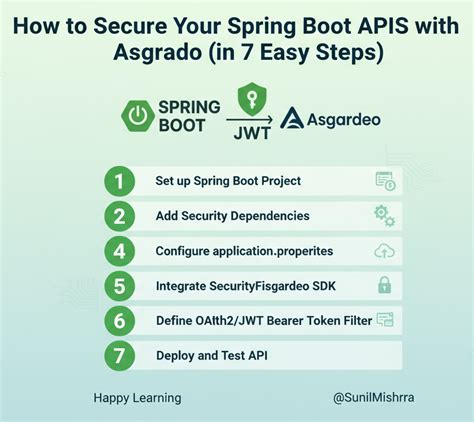 How to Secure Your Spring Boot APIS with Asgrado (in 7 Easy Steps)

SPRING BOOT

JWT

Asgardeo

1 Set up Spring Boot Project

2 Add Security Dependencies

4 Configure application.properites

5 Integrate SecurityFisgardeo SDK

6 Define OAlth2/JWT Bearer Token Filter

7 Deploy and Test API

Happy Learning

@SunilMishrra